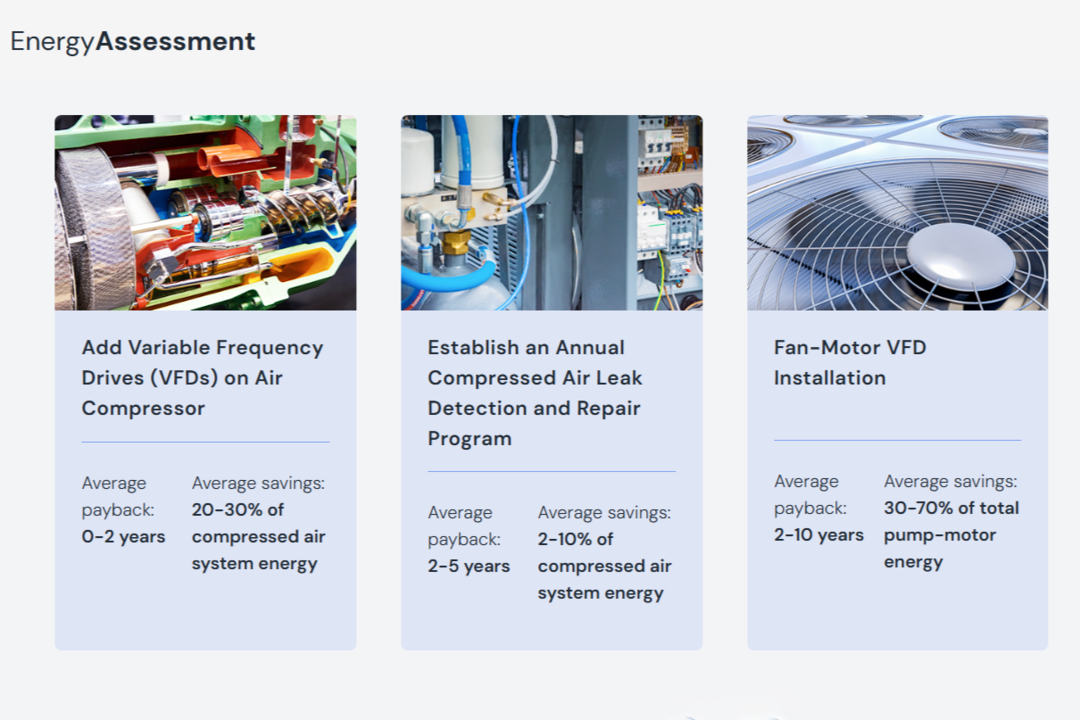 EnergyAssessment

Add Variable Frequency Drives (VFDs) on Air Compressor

Average payback: 0-2 years

Average savings: 20-30% of compressed air system energy

Establish an Annual Compressed Air Leak Detection and Repair Program

Average payback: 2-5 years

Average savings: 2-10% of compressed air system energy

Fan-Motor VFD Installation

Average payback: 2-10 years

Average savings: 30-70% of total pump-motor energy